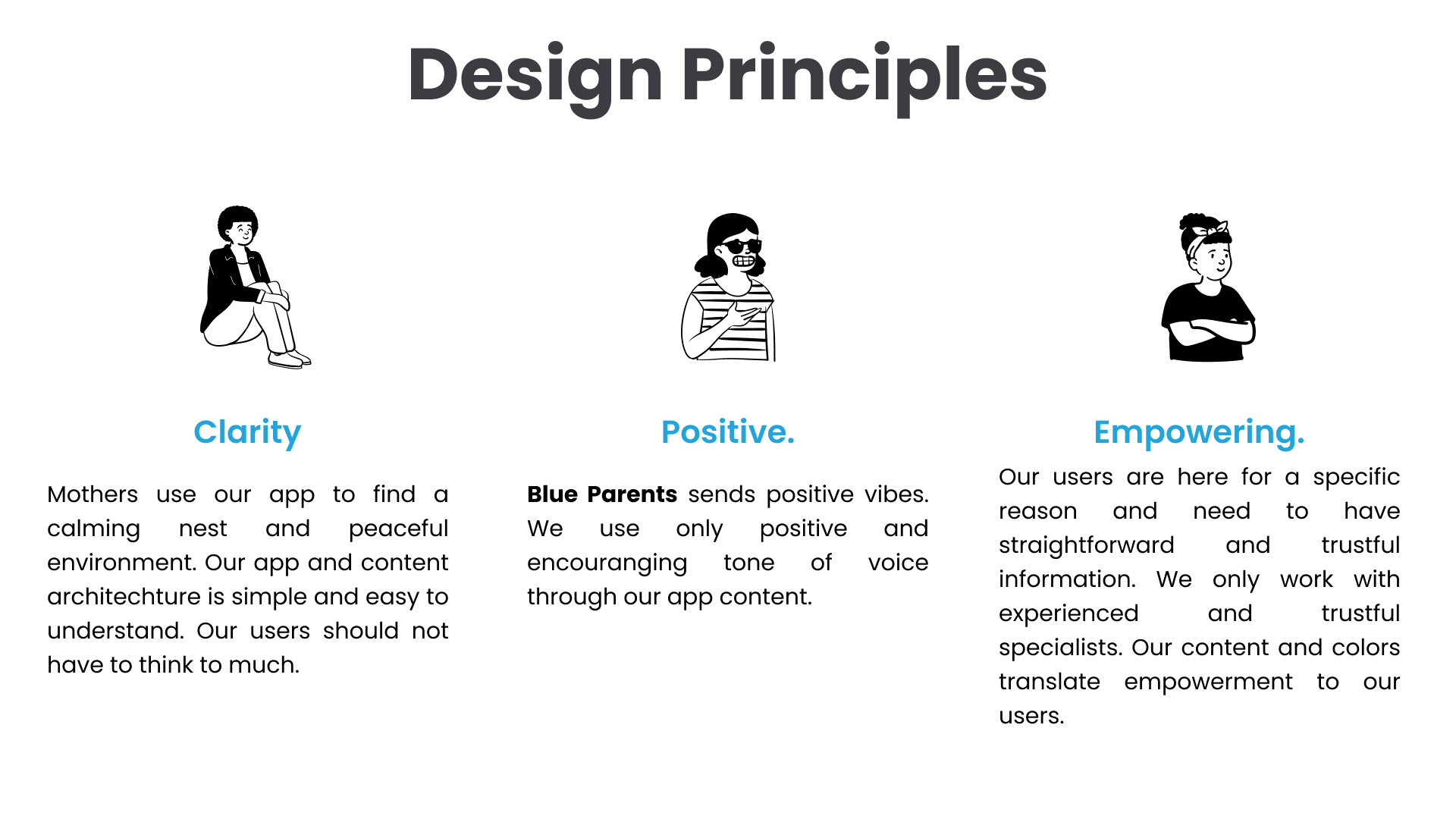 Design Principles

Clarity

Mothers use our app to find a calming nest and peaceful environment. Our app and content architechture is simple and easy to understand. Our users should not have to think to much.

Positive.

Blue Parents sends positive vibes. We use only positive and encouranging tone of voice through our app content.

Empowering.

Our users are here for a specific reason and need to have straightforward and trustful information. We only work with experienced and trustful specialists. Our content and colors translate empowerment to our users.